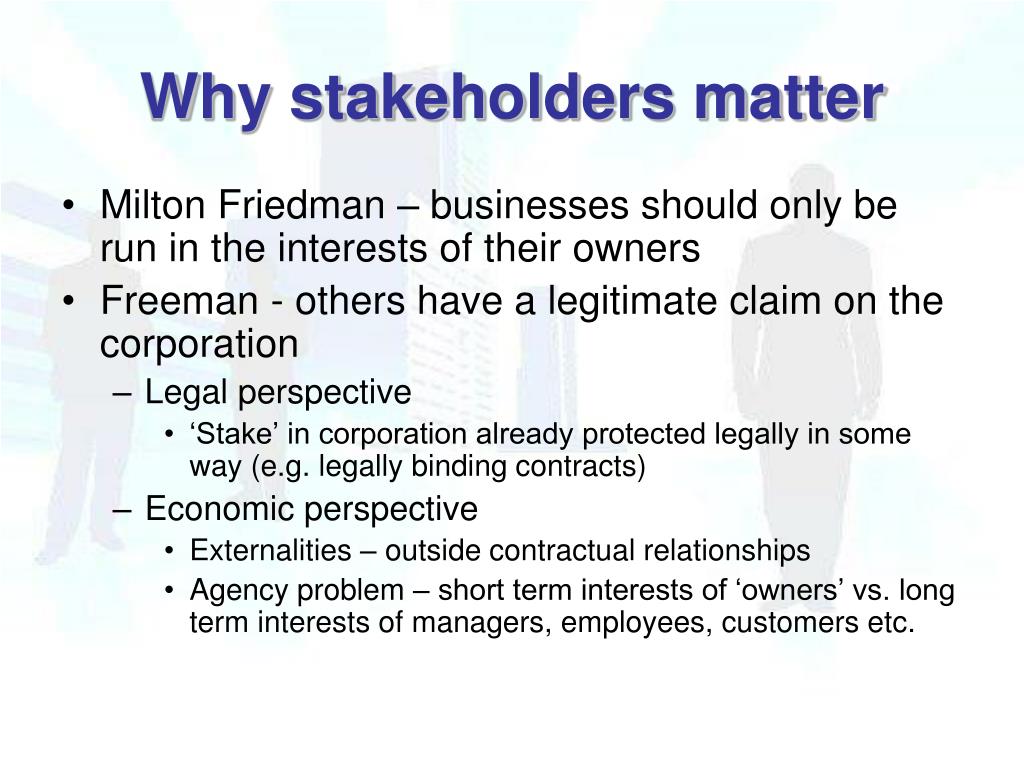 Why stakeholders matter

• Milton Friedman – businesses should only be run in the interests of their owners
• Freeman - others have a legitimate claim on the corporation
– Legal perspective
• ‘Stake’ in corporation already protected legally in some way (e.g. legally binding contracts)
– Economic perspective
• Externalities – outside contractual relationships
• Agency problem – short term interests of ‘owners’ vs. long term interests of managers, employees, customers etc.